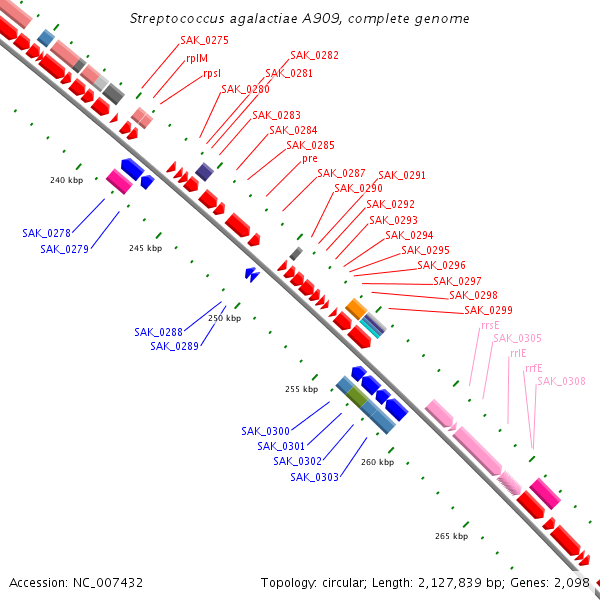 Streptococcus agalactiae A909, complete genome

SAK_0275
rplM
rpsI
SAK_0282
SAK_0281
SAK_0280
SAK_0283
SAK_0284
SAK_0285
pre
SAK_0287
SAK_0291
SAK_0290
SAK_0292
SAK_0293
SAK_0294
SAK_0295
SAK_0296
SAK_0297
SAK_0298
SAK_0299
rrsE
SAK_0305
rrlE
rrfE
SAK_0308

240 kbp
SAK_0278
SAK_0279
245 kbp
250 kbp
SAK_0288
SAK_0289
255 kbp
SAK_0300
SAK_0301
SAK_0302
SAK_0303
260 kbp
265 kbp

Accession: NC_007432
Topology: circular; Length: 2,127,839 bp; Genes: 2,098